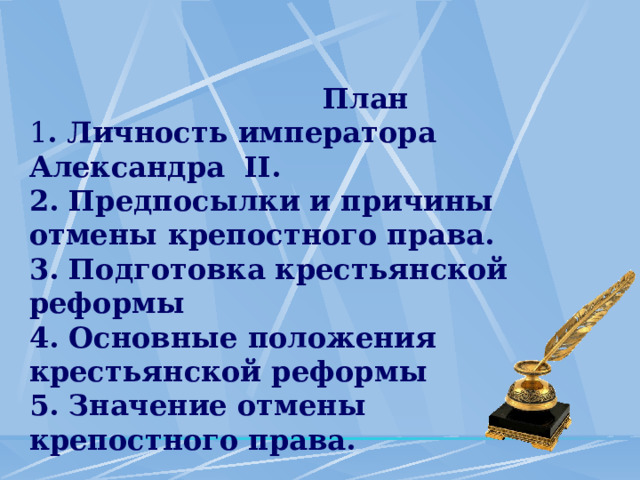 План
1. Личность императора Александра II.
2. Предпосылки и причины отмены крепостного права.
3. Подготовка крестьянской реформы
4. Основные положения крестьянской реформы
5. Значение отмены крепостного права.